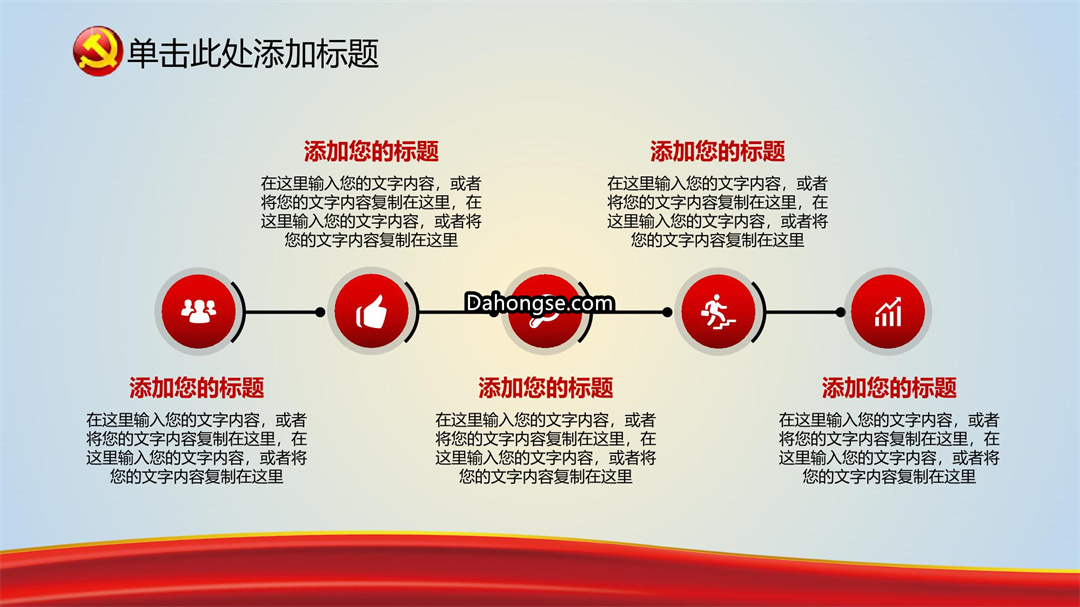 单击此处添加标题

添加您的标题

在这里输入您的文字内容，或者将您的文字内容复制在这里，在这里输入您的文字内容，或者将您的文字内容复制在这里

添加您的标题

在这里输入您的文字内容，或者将您的文字内容复制在这里，在这里输入您的文字内容，或者将您的文字内容复制在这里

Dahongse.com

添加您的标题

在这里输入您的文字内容，或者将您的文字内容复制在这里，在这里输入您的文字内容，或者将您的文字内容复制在这里

添加您的标题

在这里输入您的文字内容，或者将您的文字内容复制在这里，在这里输入您的文字内容，或者将您的文字内容复制在这里

添加您的标题

在这里输入您的文字内容，或者将您的文字内容复制在这里，在这里输入您的文字内容，或者将您的文字内容复制在这里